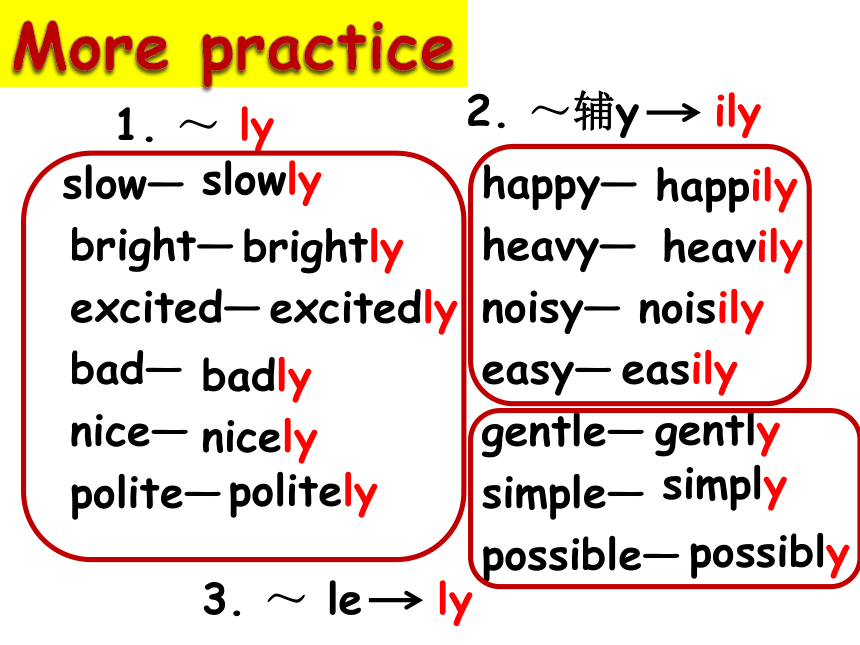 More practice

1. ~ ly

slow— slowly
bright— brightly
excited— excitedly
bad— badly
nice— nicely
polite— politely

2. ~辅y → ily

happy— happily
heavy— heavily
noisy— noisily
easy— easily

gentle— gently
simple— simply
possible— possibly

3. ~ le → ly